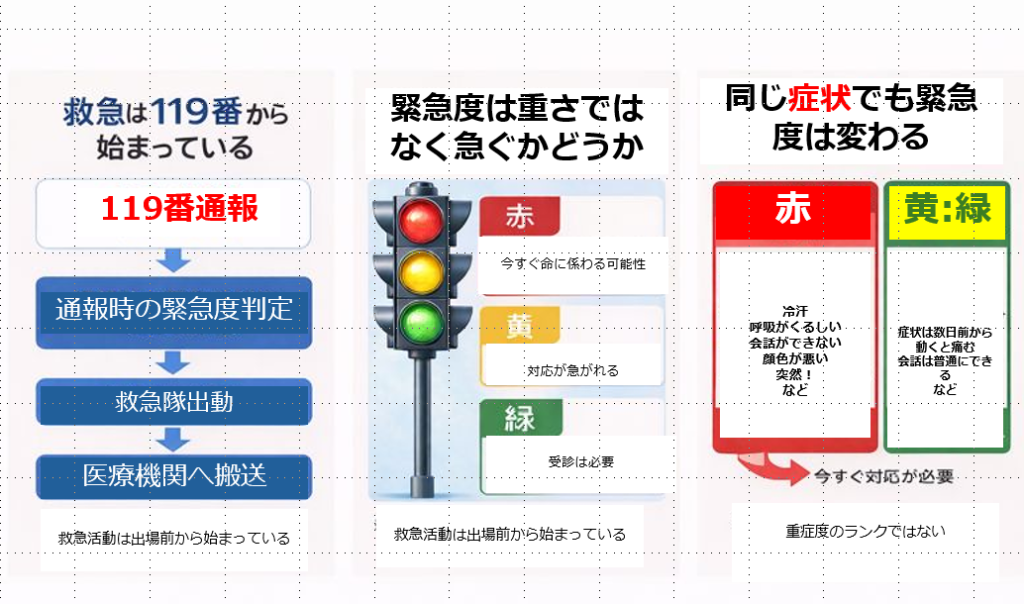 救急は119番から始まっている

119番通報

通報時の緊急度判定

救急隊出動

医療機関へ搬送

救急活動は出場前から始まっている

緊急度は重さではなく急ぐかどうか

赤

今すぐ命に係わる可能性

黄

対応が急がれる

緑

受診は必要

救急活動は出場前から始まっている

同じ症状でも緊急度は変わる

赤

冷汗
呼吸がくるしい
会話ができない
顔色が悪い
突然！
など

黄:緑

症状は数日前から
動くと痛む
会話は普通にできる
など

今すぐ対応が必要

重症度のランクではない